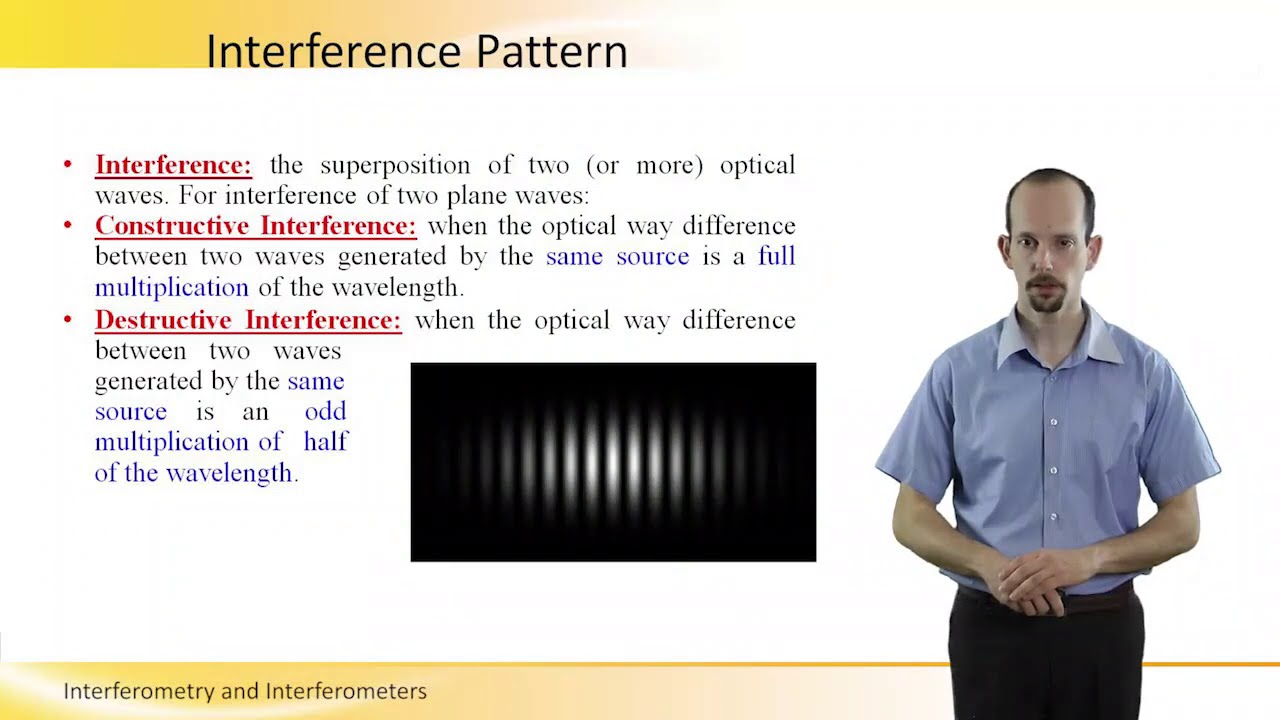 Interference Pattern

• Interference: the superposition of two (or more) optical waves. For interference of two plane waves:
• Constructive Interference: when the optical way difference between two waves generated by the same source is a full multiplication of the wavelength.
• Destructive Interference: when the optical way difference between two waves generated by the same source is an odd multiplication of half of the wavelength.

Interferometry and Interferometers